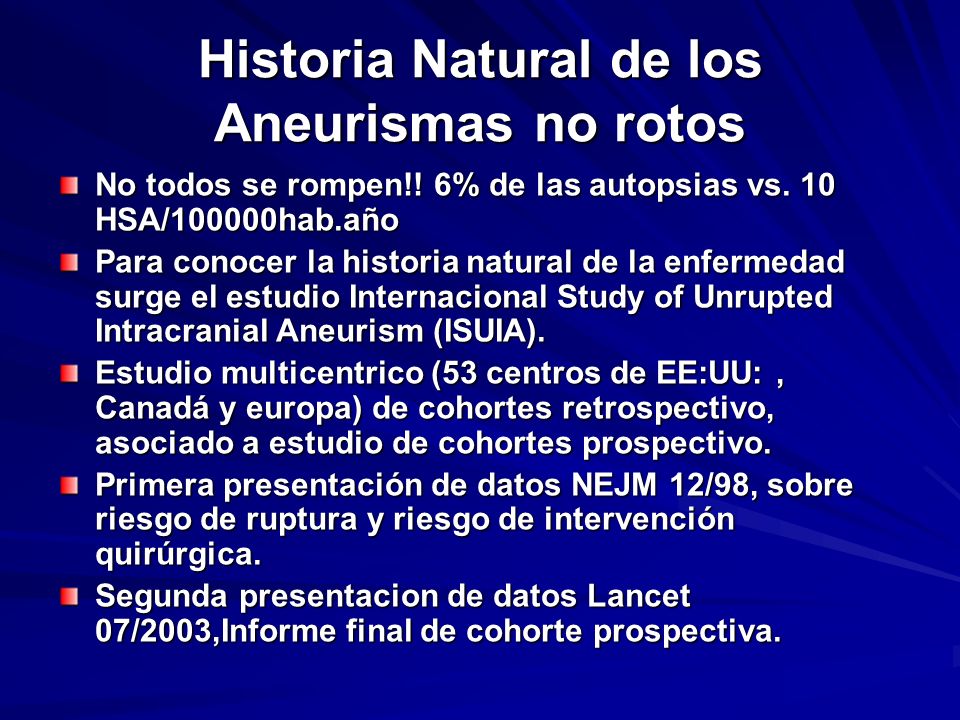 Historia Natural de los Aneurismas no rotos

No todos se rompen!! 6% de las autopsias vs. 10 HSA/100000hab.año

Para conocer la historia natural de la enfermedad surge el estudio Internacional Study of Unrupted Intracranial Aneurism (ISUIA).

Estudio multicentrico (53 centros de EE:UU: , Canadá y europa) de cohortes retrospectivo, asociado a estudio de cohortes prospectivo.

Primera presentación de datos NEJM 12/98, sobre riesgo de ruptura y riesgo de intervención quirúrgica.

Segunda presentacion de datos Lancet 07/2003,Informe final de cohorte prospectiva.